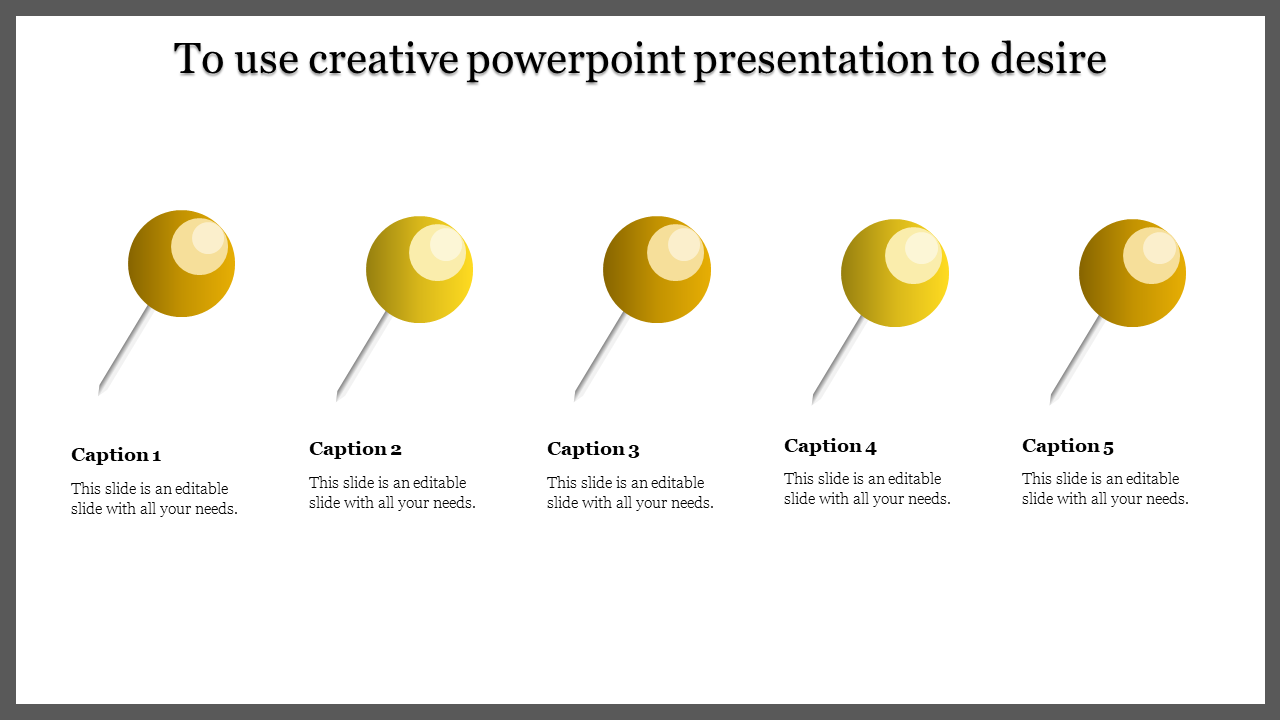 To use creative powerpoint presentation to desire

Caption 1

This slide is an editable slide with all your needs.

Caption 2

This slide is an editable slide with all your needs.

Caption 3

This slide is an editable slide with all your needs.

Caption 4

This slide is an editable slide with all your needs.

Caption 5

This slide is an editable slide with all your needs.